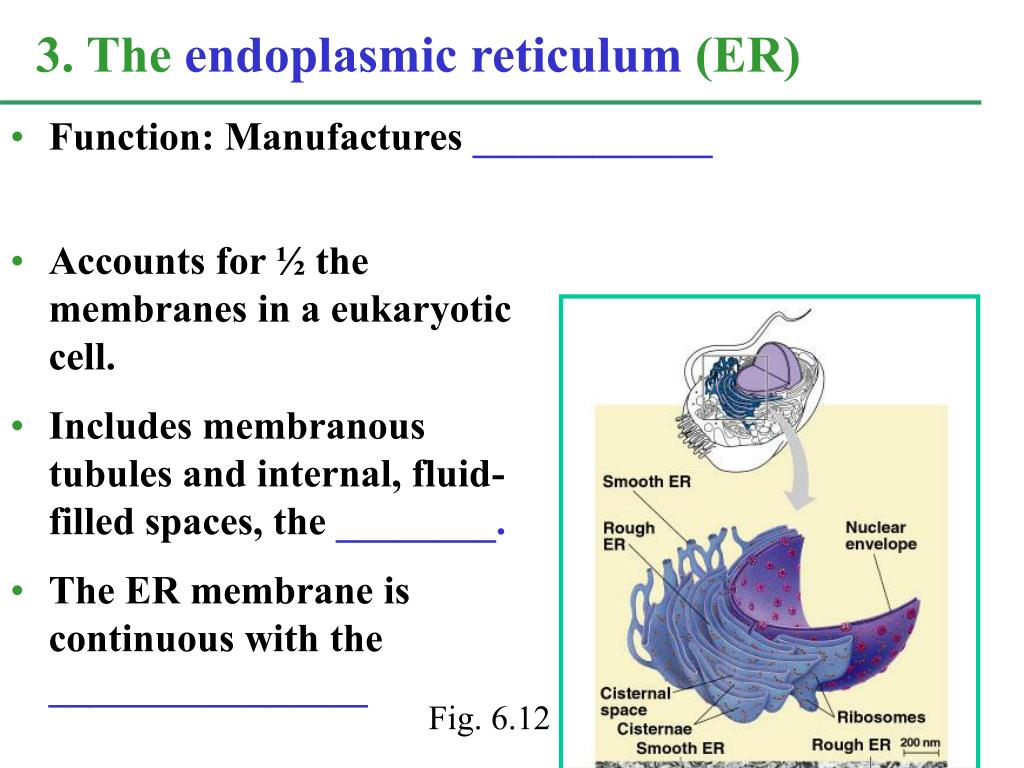 3. The endoplasmic reticulum (ER)

• Function: Manufactures ____________

• Accounts for ½ the membranes in a eukaryotic cell.

• Includes membranous tubules and internal, fluid-filled spaces, the ________.

• The ER membrane is continuous with the ________________

Fig. 6.12

Smooth ER
Rough ER
Nuclear envelope
Cisternal space
Cisternae
Ribosomes
Smooth ER
Rough ER
200 nm